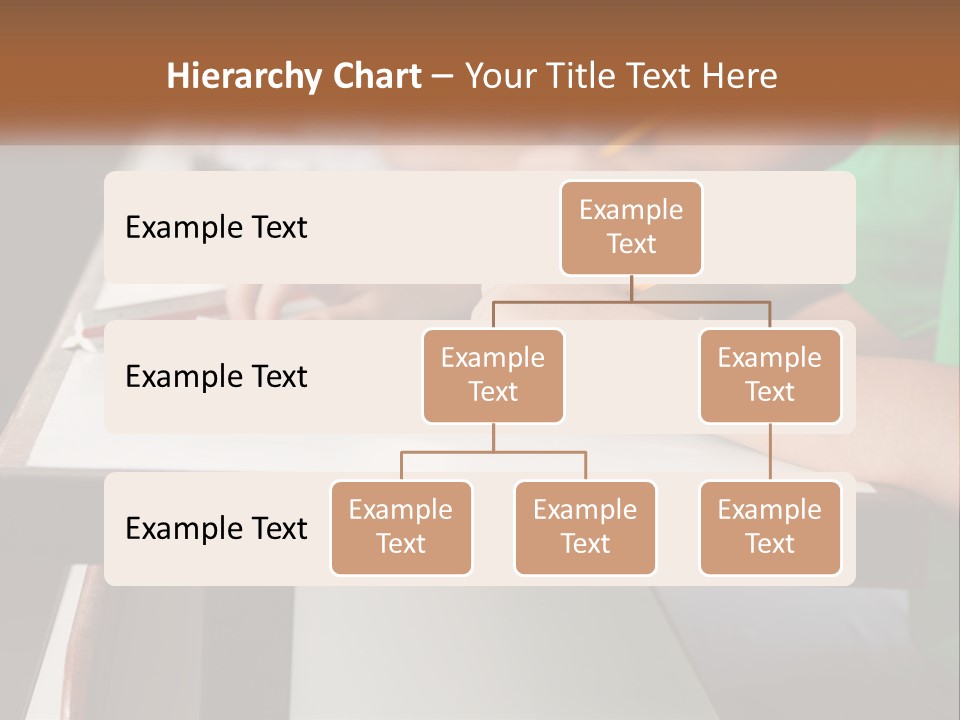 Hierarchy Chart – Your Title Text Here

Example Text

Example Text

Example Text

Example Text

Example Text

Example Text

Example Text

Example Text

Example Text